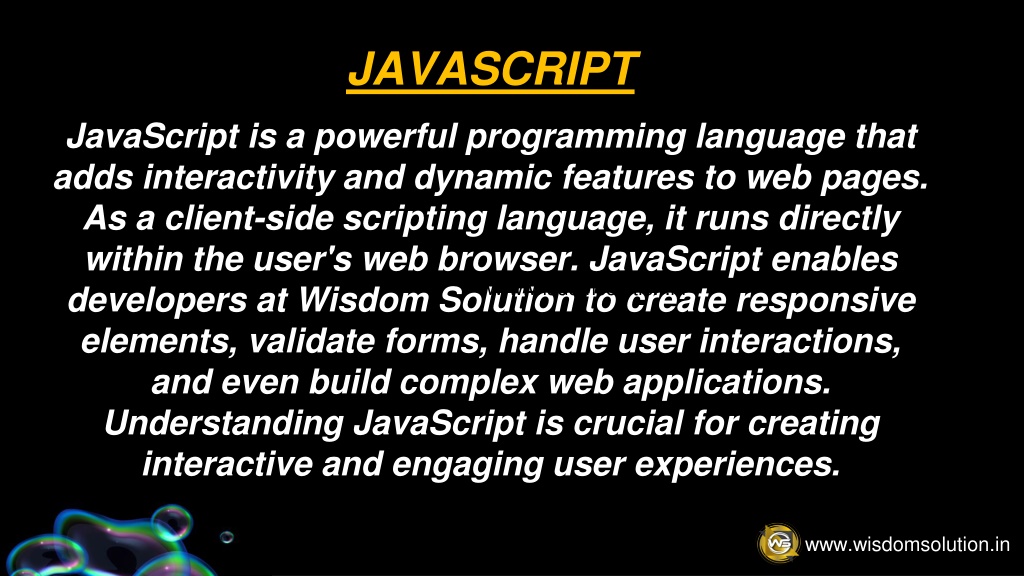 JAVASCRIPT

JavaScript is a powerful programming language that adds interactivity and dynamic features to web pages. As a client-side scripting language, it runs directly within the user's web browser. JavaScript enables developers at Wisdom Solution to create responsive elements, validate forms, handle user interactions, and even build complex web applications. Understanding JavaScript is crucial for creating interactive and engaging user experiences.

www.wisdomsolution.in